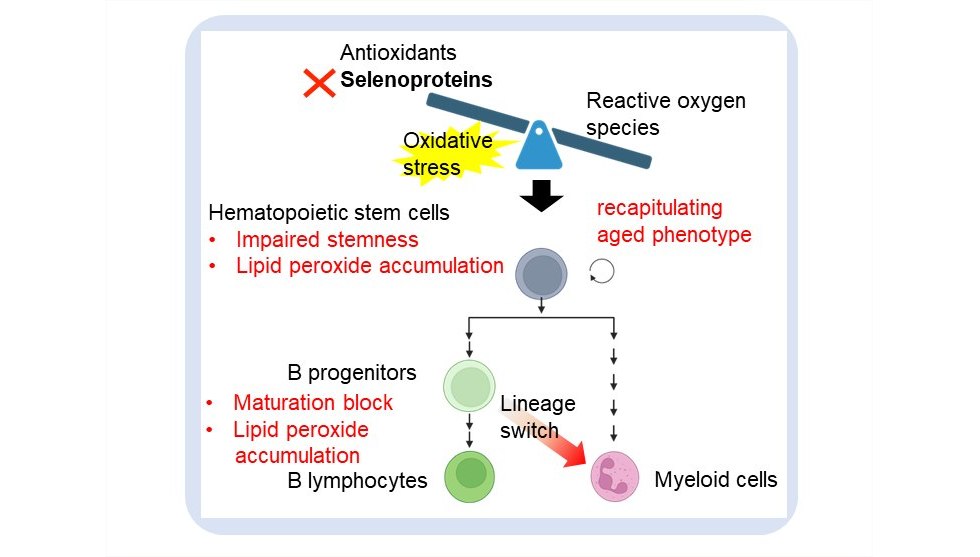 Antioxidants
Selenoproteins

Reactive oxygen species

Oxidative stress

Hematopoietic stem cells
• Impaired stemness
• Lipid peroxide accumulation

recapitulating aged phenotype

B progenitors
• Maturation block
• Lipid peroxide accumulation

Lineage switch

B lymphocytes

Myeloid cells